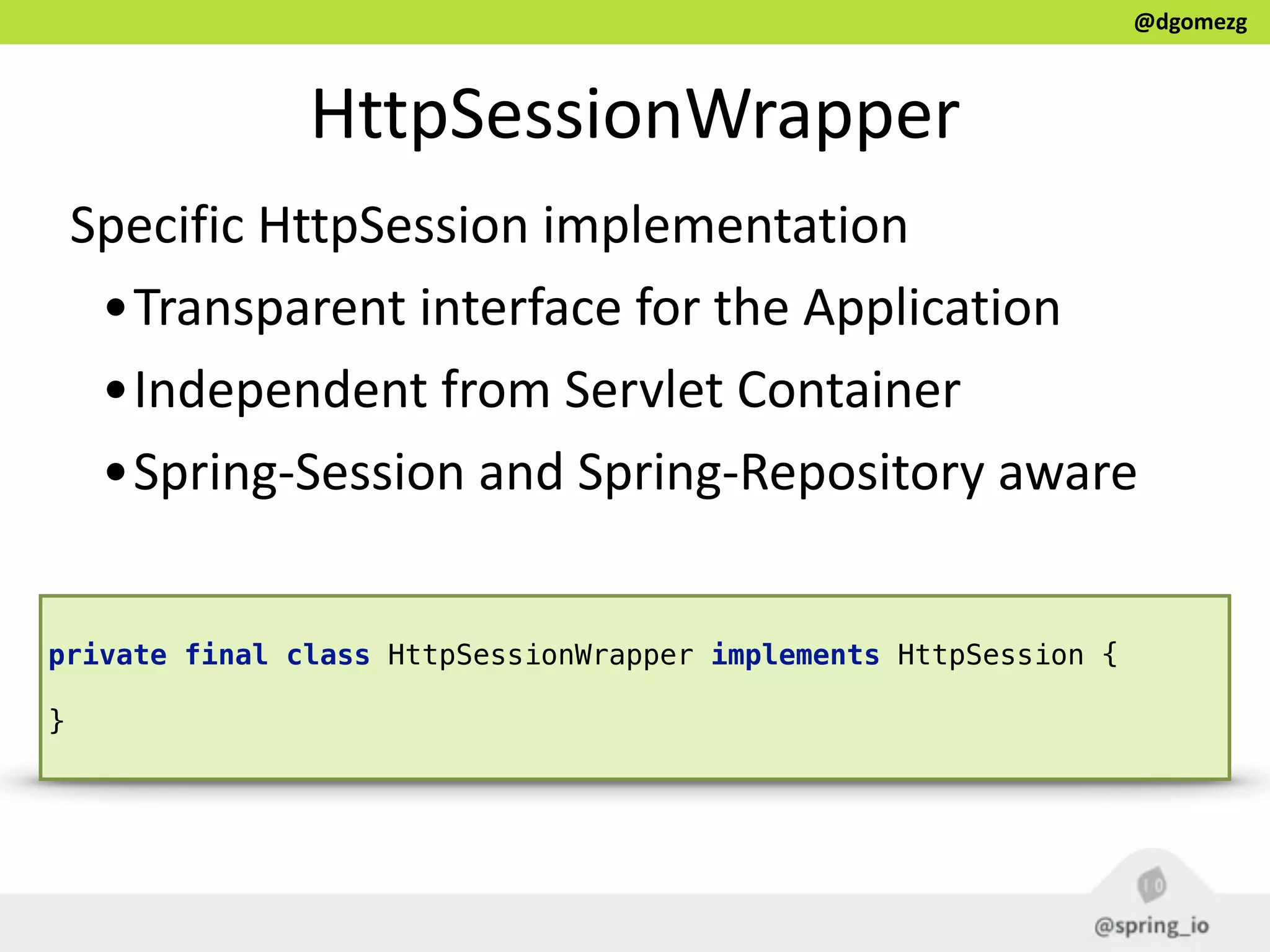 @dgomezg

HttpSessionWrapper

Specific HttpSession implementation

• Transparent interface for the Application
• Independent from Servlet Container
• Spring-Session and Spring-Repository aware

private final class HttpSessionWrapper implements HttpSession {

}

I.O

@spring_io